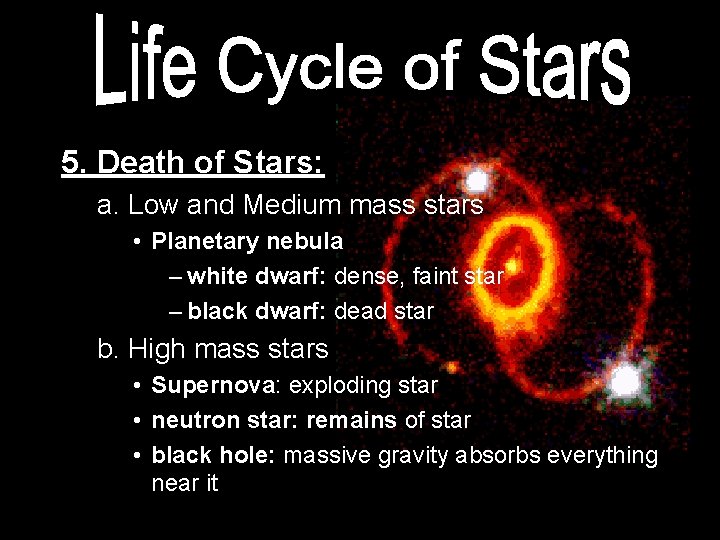 Life Cycle of Stars

5. Death of Stars:

a. Low and Medium mass stars

• Planetary nebula

– white dwarf: dense, faint star

– black dwarf: dead star

b. High mass stars

• Supernova: exploding star

• neutron star: remains of star

• black hole: massive gravity absorbs everything near it